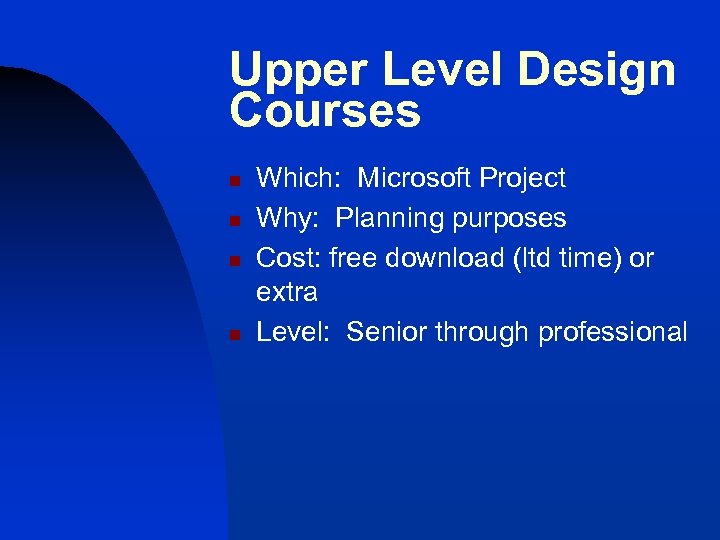 Upper Level Design Courses

- Which: Microsoft Project
- Why: Planning purposes
- Cost: free download (ltd time) or extra
- Level: Senior through professional